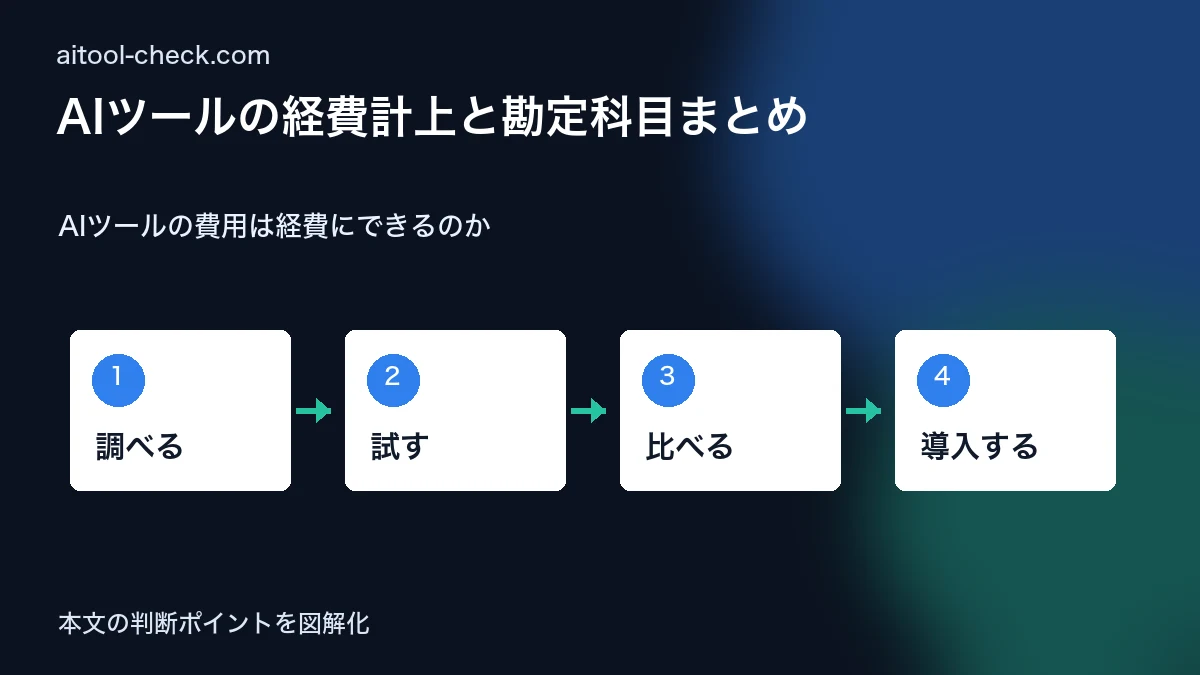 aitool-check.com

AIツールの経費計上と勘定科目まとめ

AIツールの費用は経費にできるのか

1
調べる

2
試す

3
比べる

4
導入する

本文の判断ポイントを図解化